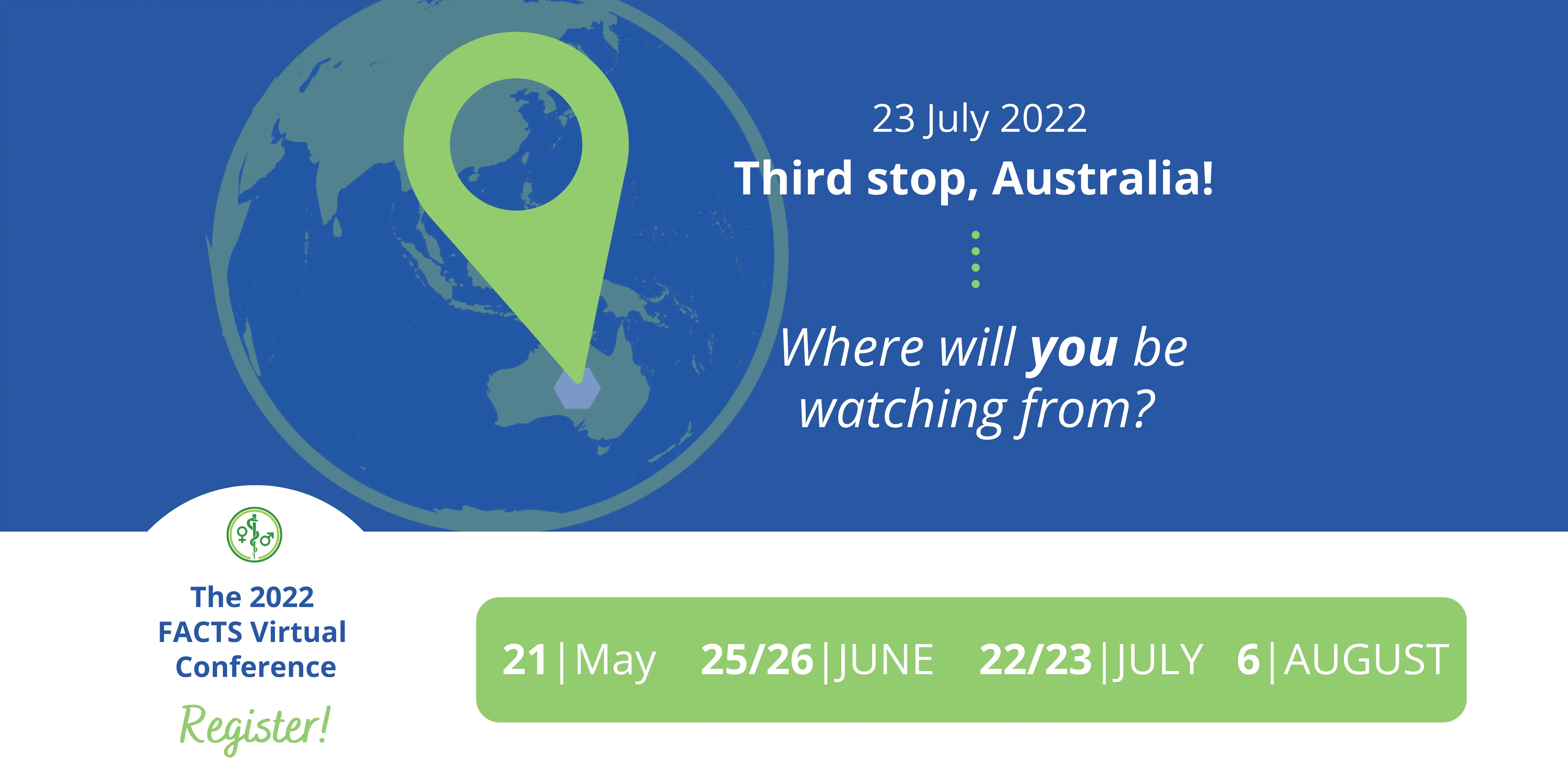 23 July 2022

Third stop, Australia!

Where will you be watching from?

The 2022 FACTS Virtual Conference

Register!

21|May 25/26|JUNE 22/23|JULY 6|AUGUST